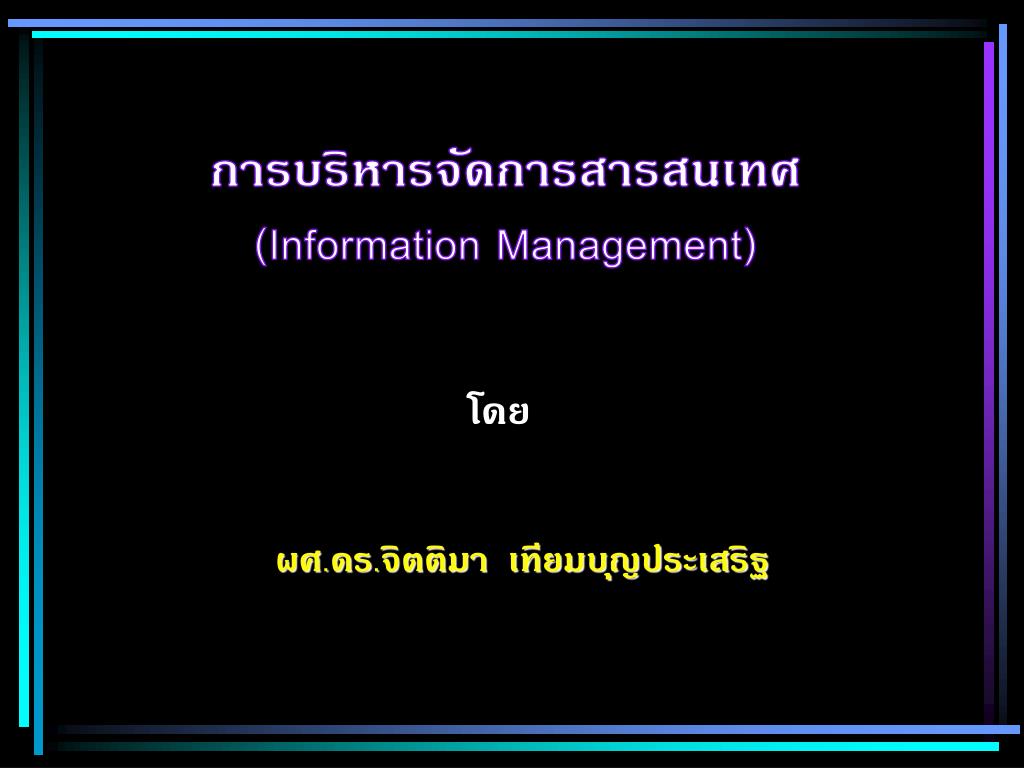 การบริหารจัดการสารสนเทศ
(Information Management)

โดย

ผศ.ดร.จิตติมา เทียมบุญประเสริฐ